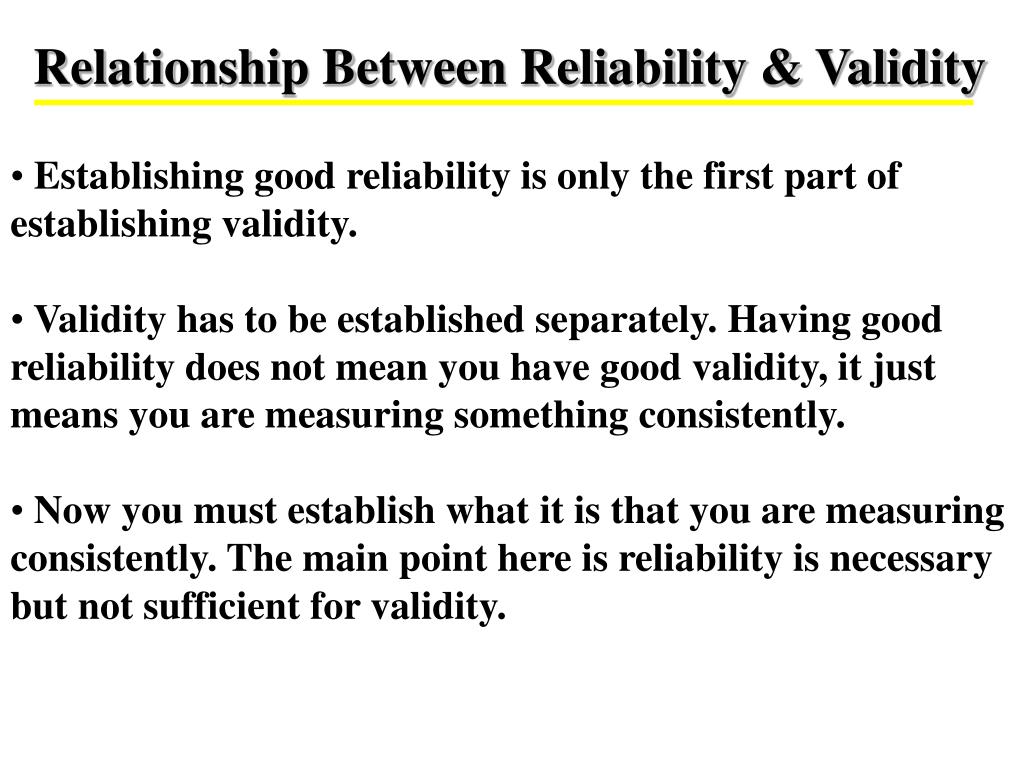 Relationship Between Reliability & Validity

• Establishing good reliability is only the first part of establishing validity.

• Validity has to be established separately. Having good reliability does not mean you have good validity, it just means you are measuring something consistently.

• Now you must establish what it is that you are measuring consistently. The main point here is reliability is necessary but not sufficient for validity.